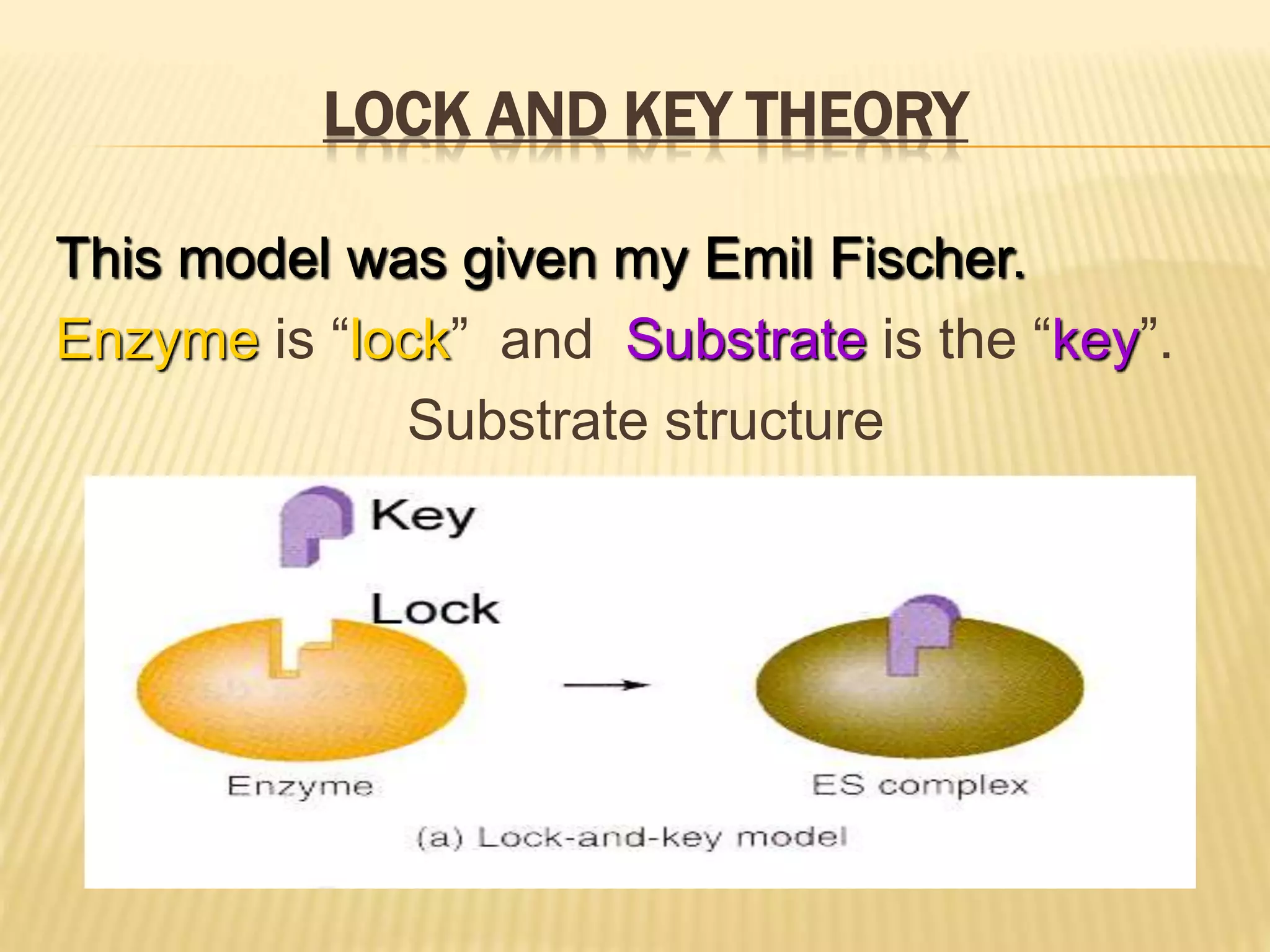 LOCK AND KEY THEORY

This model was given my Emil Fischer.

Enzyme is “lock” and Substrate is the “key”.

Substrate structure

Key

Lock

Enzyme

ES complex

(a) Lock-and-key model